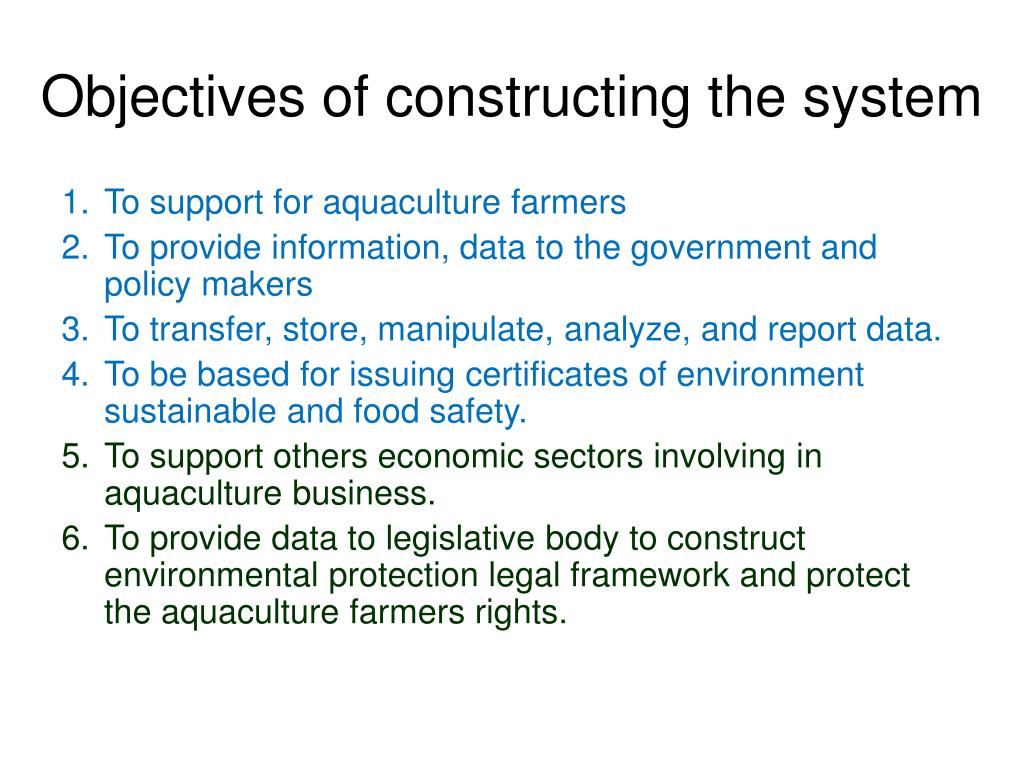 Objectives of constructing the system

1. To support for aquaculture farmers
2. To provide information, data to the government and policy makers
3. To transfer, store, manipulate, analyze, and report data.
4. To be based for issuing certificates of environment sustainable and food safety.
5. To support others economic sectors involving in aquaculture business.
6. To provide data to legislative body to construct environmental protection legal framework and protect the aquaculture farmers rights.